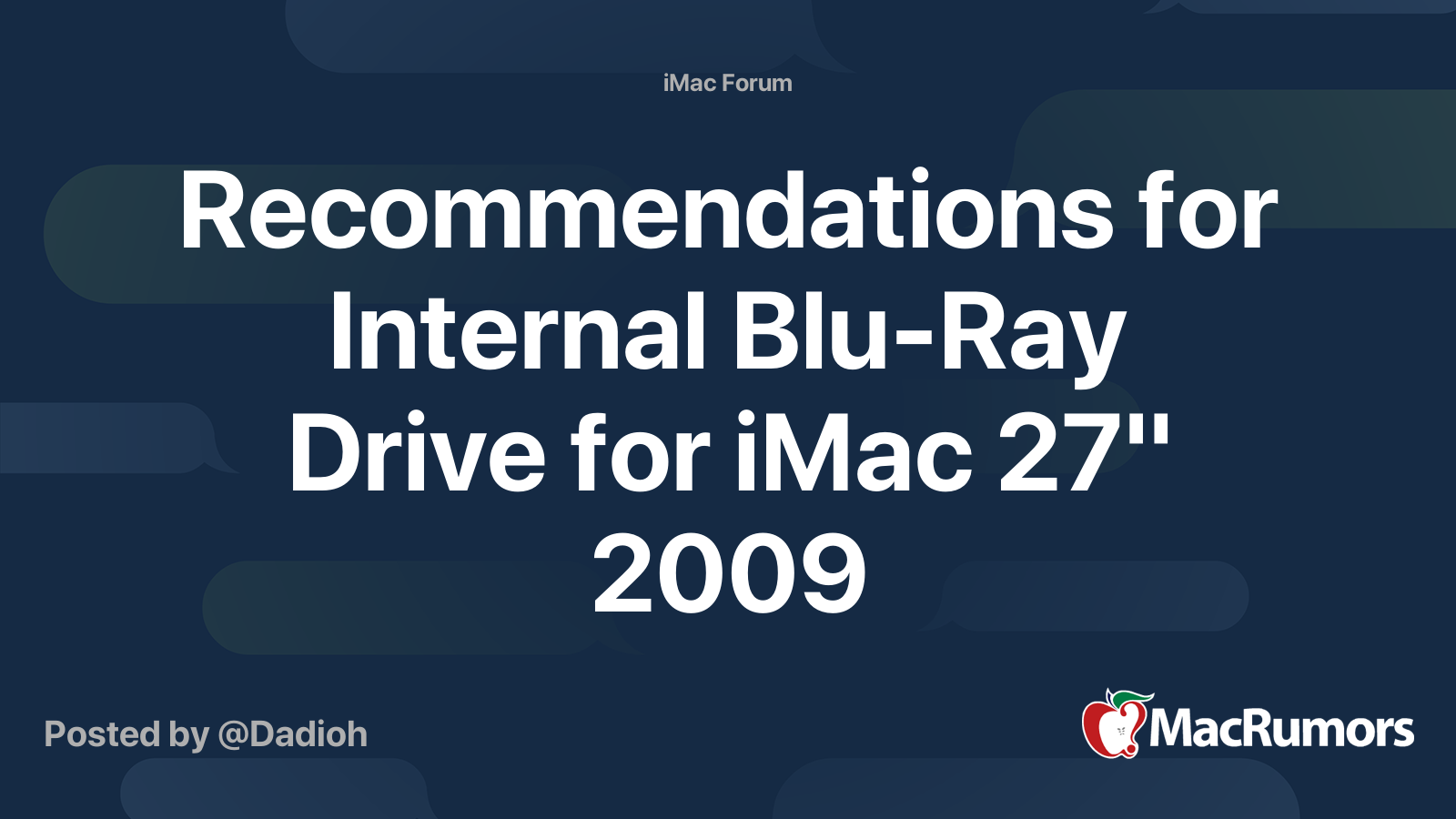 iMac Forum

Recommendations for Internal Blu-Ray Drive for iMac 27" 2009

Posted by @Dadioh

MacRumors